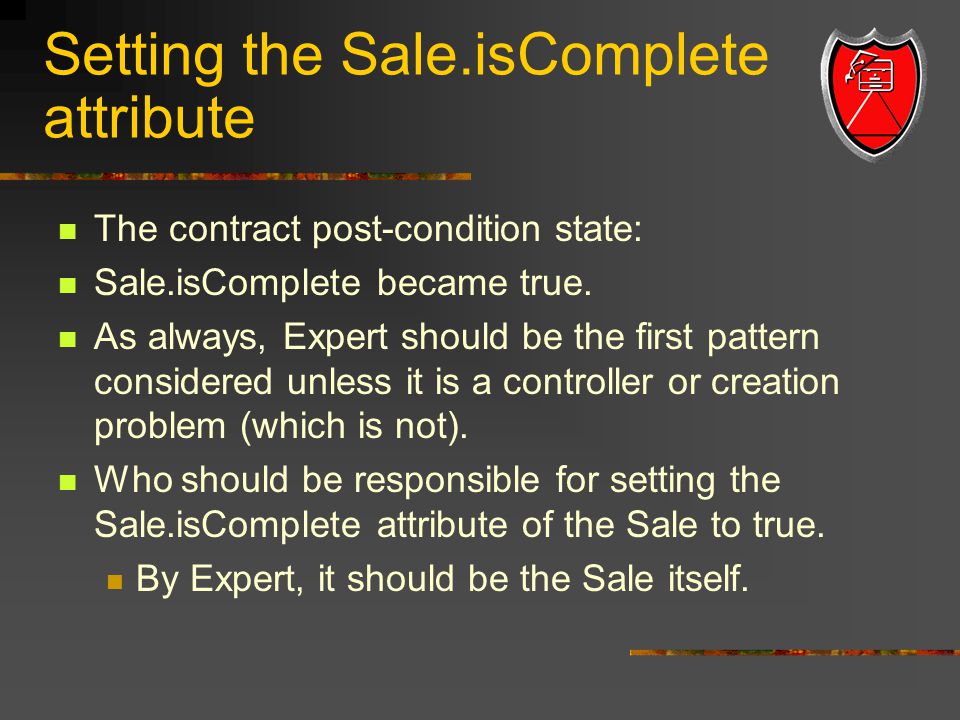 Setting the Sale.isComplete attribute

- The contract post-condition state:
- Sale.isComplete became true.
- As always, Expert should be the first pattern considered unless it is a controller or creation problem (which is not).
- Who should be responsible for setting the Sale.isComplete attribute of the Sale to true.
  - By Expert, it should be the Sale itself.